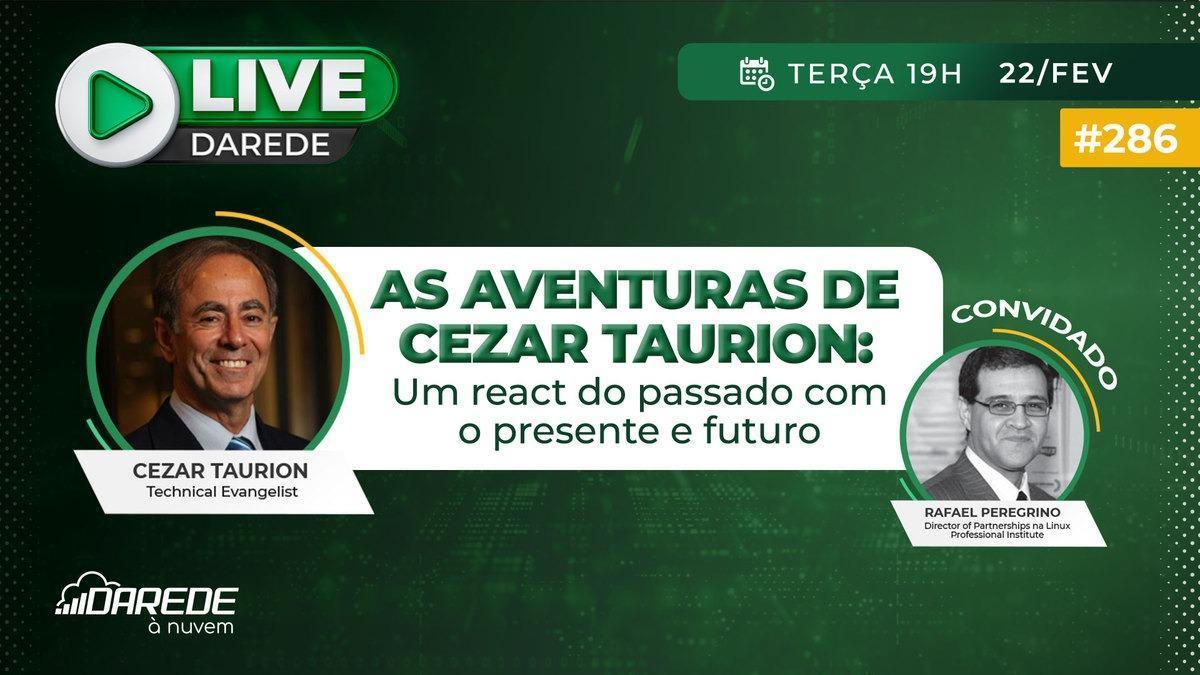 LIVE
DAREDE

TERÇA 19H 22/FEV

#286

AS AVENTURAS DE CEZAR TAURION:
Um react do passado com o presente e futuro

CEZAR TAURION
Technical Evangelist

CONVIDADO

RAFAEL PEREGRINO
Director of Partnerships na Linux Professional Institute

DAREDE
à nuvem